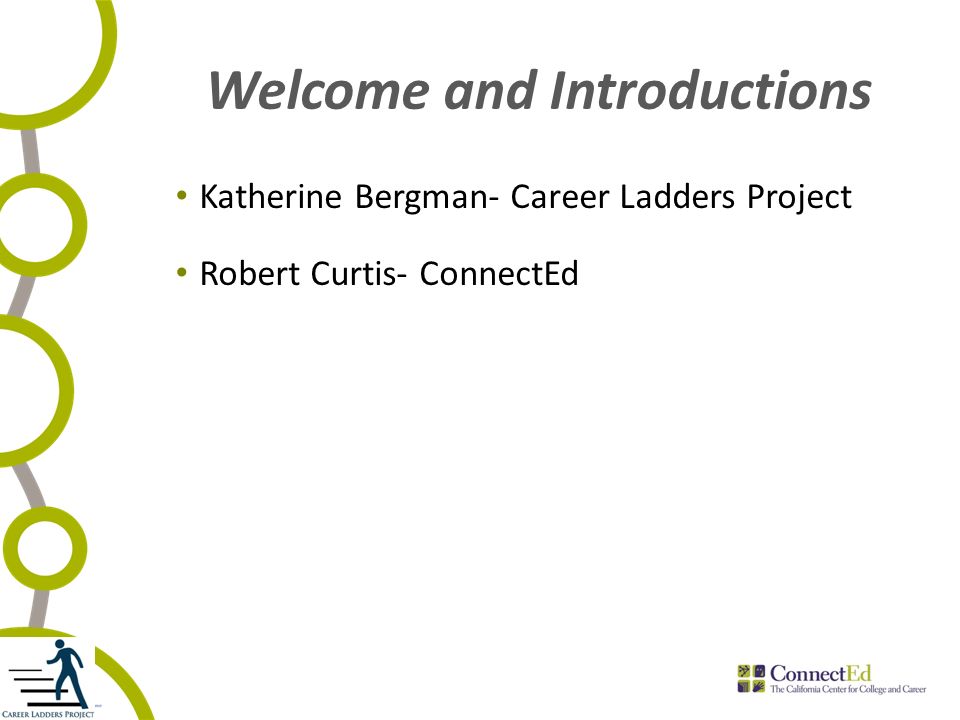 Welcome and Introductions

• Katherine Bergman- Career Ladders Project

• Robert Curtis- ConnectEd

CAREER LADDERS PROJECT

ConnectEd
The California Center for College and Career